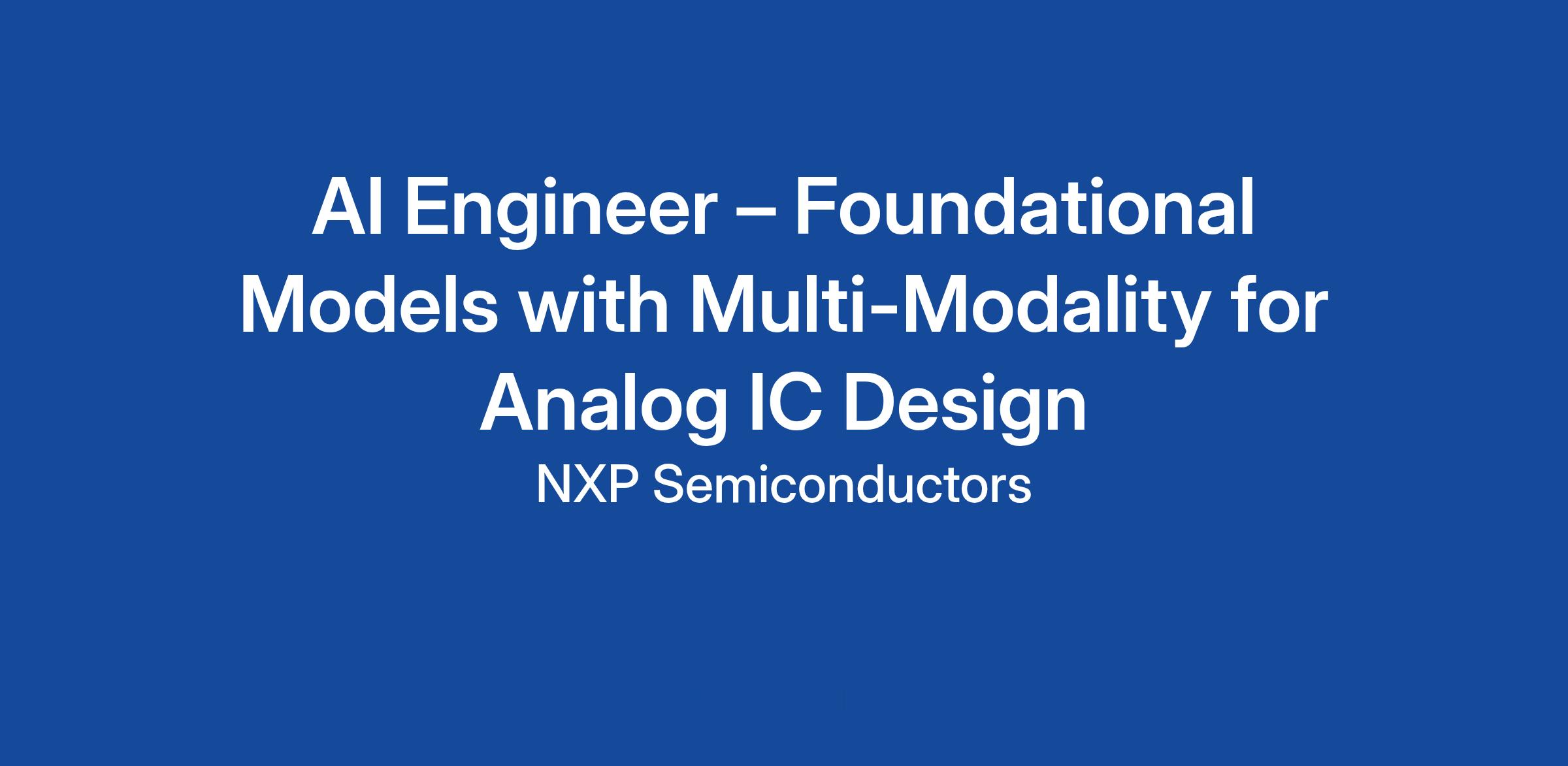 AI Engineer – Foundational Models with Multi-Modality for Analog IC Design

NXP Semiconductors